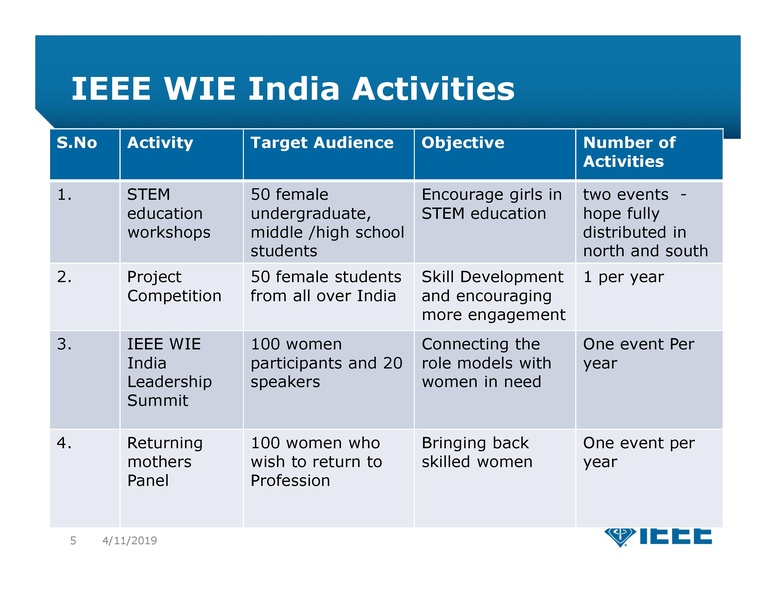 IEEE WIE India Activities

| S.No | Activity | Target Audience | Objective | Number of Activities |
|---|---|---|---|---|
| 1. | STEM education workshops | 50 female undergraduate, middle /high school students | Encourage girls in STEM education | two events - hope fully distributed in north and south |
| 2. | Project Competition | 50 female students from all over India | Skill Development and encouraging more engagement | 1 per year |
| 3. | IEEE WIE India Leadership Summit | 100 women participants and 20 speakers | Connecting the role models with women in need | One event Per year |
| 4. | Returning mothers Panel | 100 women who wish to return to Profession | Bringing back skilled women | One event per year |

5 4/11/2019

IEEE